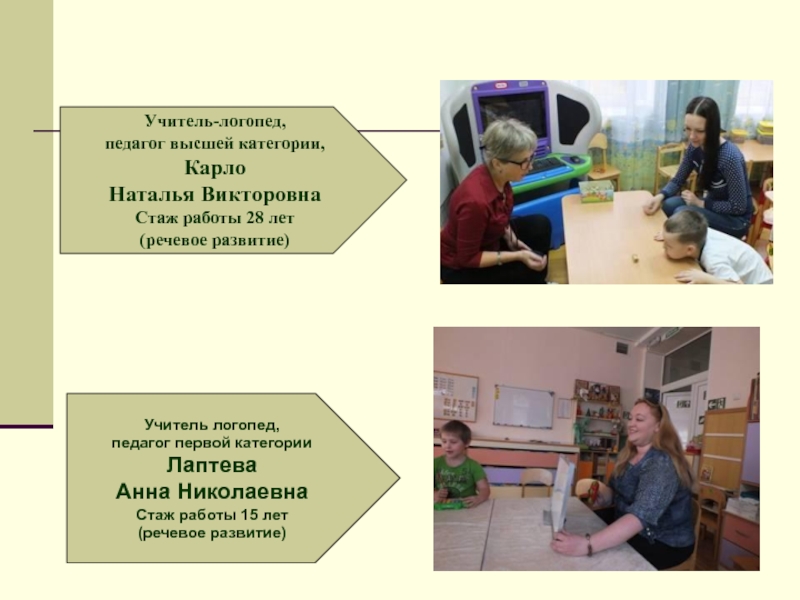 Учитель-логопед,
педагог высшей категории,
Карло
Наталья Викторовна
Стаж работы 28 лет
(речевое развитие)

Учитель логопед,
педагог первой категории
Лаптева
Анна Николаевна
Стаж работы 15 лет
(речевое развитие)